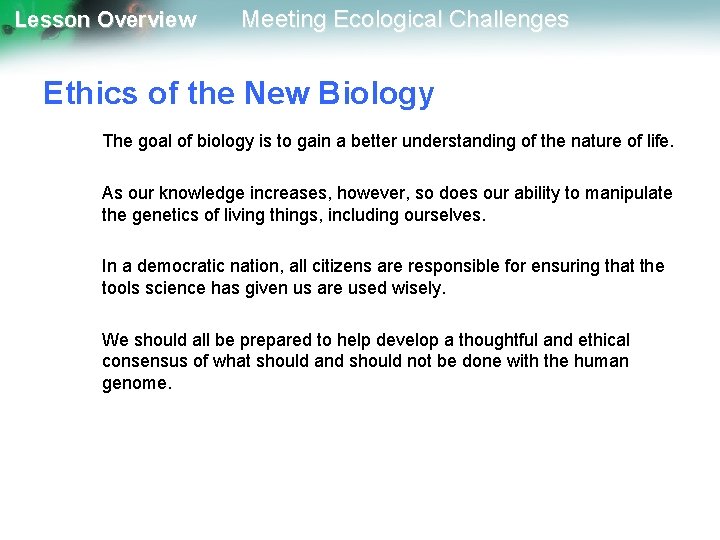 Lesson Overview Meeting Ecological Challenges

Ethics of the New Biology

The goal of biology is to gain a better understanding of the nature of life.

As our knowledge increases, however, so does our ability to manipulate the genetics of living things, including ourselves.

In a democratic nation, all citizens are responsible for ensuring that the tools science has given us are used wisely.

We should all be prepared to help develop a thoughtful and ethical consensus of what should and should not be done with the human genome.